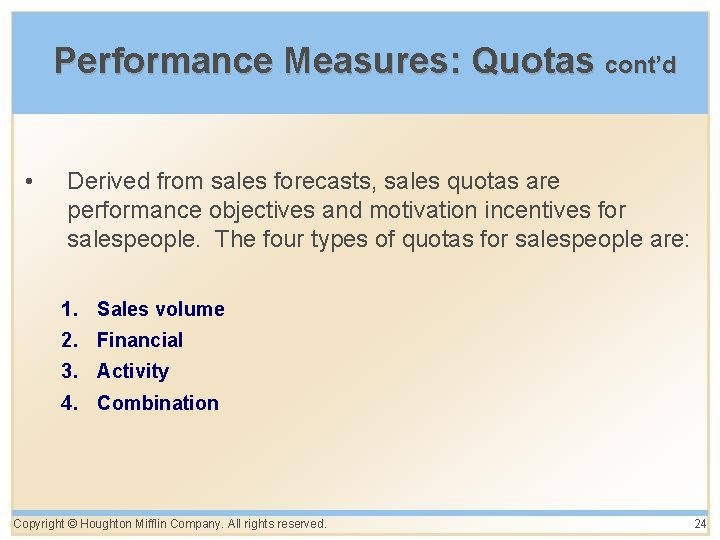 Performance Measures: Quotas cont'd

• Derived from sales forecasts, sales quotas are performance objectives and motivation incentives for salespeople. The four types of quotas for salespeople are:

1. Sales volume
2. Financial
3. Activity
4. Combination

Copyright © Houghton Mifflin Company. All rights reserved.

24